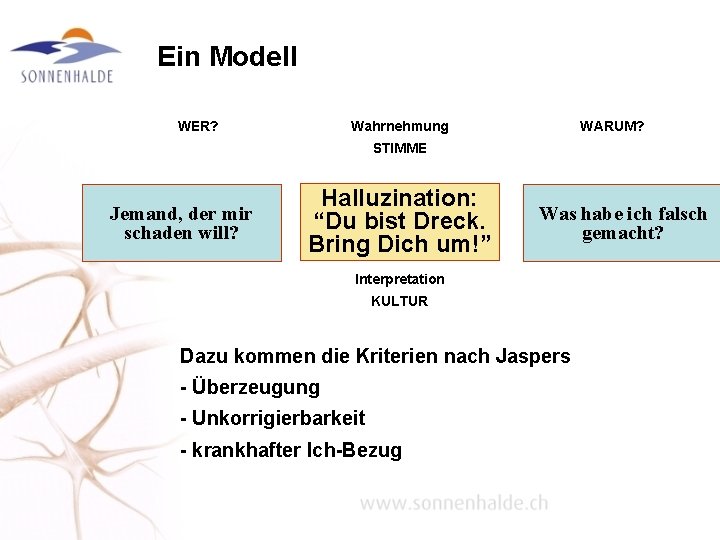 SONNENHALDE

Ein Modell

WER?

Wahrnehmung
STIMME

WARUM?

Jemand, der mir schaden will?

Halluzination:
“Du bist Dreck. Bring Dich um!”

Was habe ich falsch gemacht?

Interpretation
KULTUR

Dazu kommen die Kriterien nach Jaspers
- Überzeugung
- Unkorrigierbarkeit
- krankhafter Ich-Bezug

www.sonnenhalde.ch